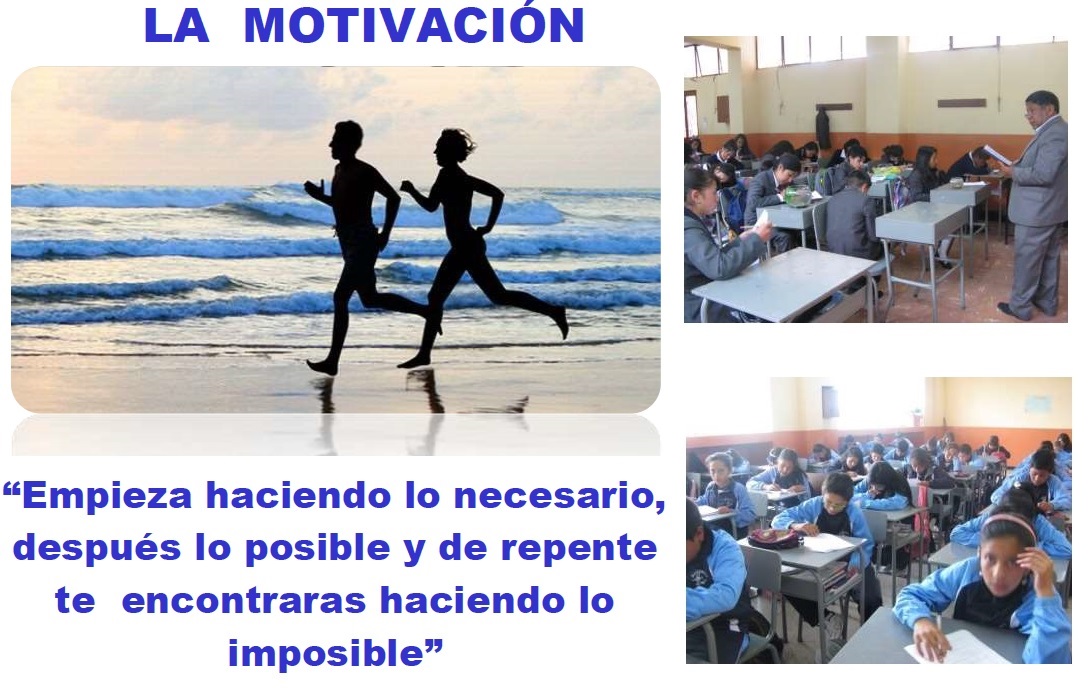 LA MOTIVACIÓN

“Empieza haciendo lo necesario, después lo posible y de repente te encontraras haciendo lo imposible”